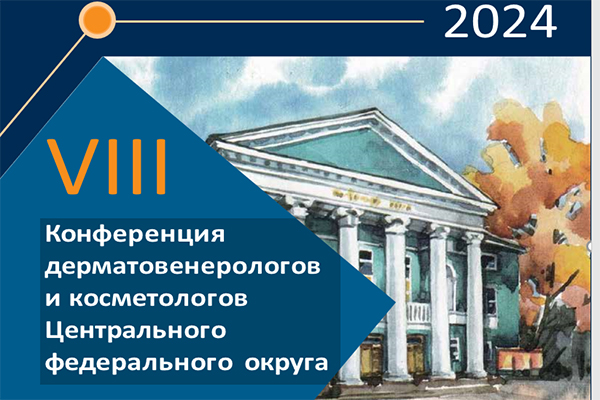 2024

VIII

Конференция дерматовенерологов и косметологов Центрального федерального округа